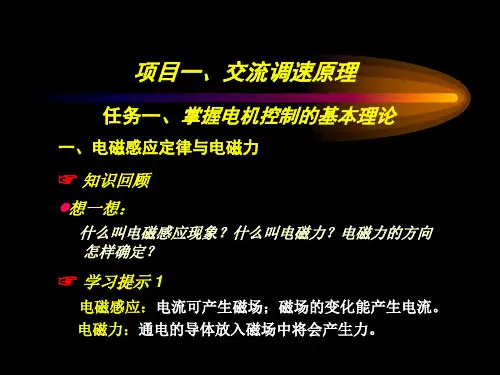 项目一、交流调速原理

任务一、掌握电机控制的基本理论

一、电磁感应定律与电磁力

☞ 知识回顾

●想一想：

什么叫电磁感应现象？什么叫电磁力？电磁力的方向怎样确定？

☞ 学习提示 1

电磁感应：电流可产生磁场；磁场的变化能产生电流。

电磁力：通电的导体放入磁场中将会产生力。